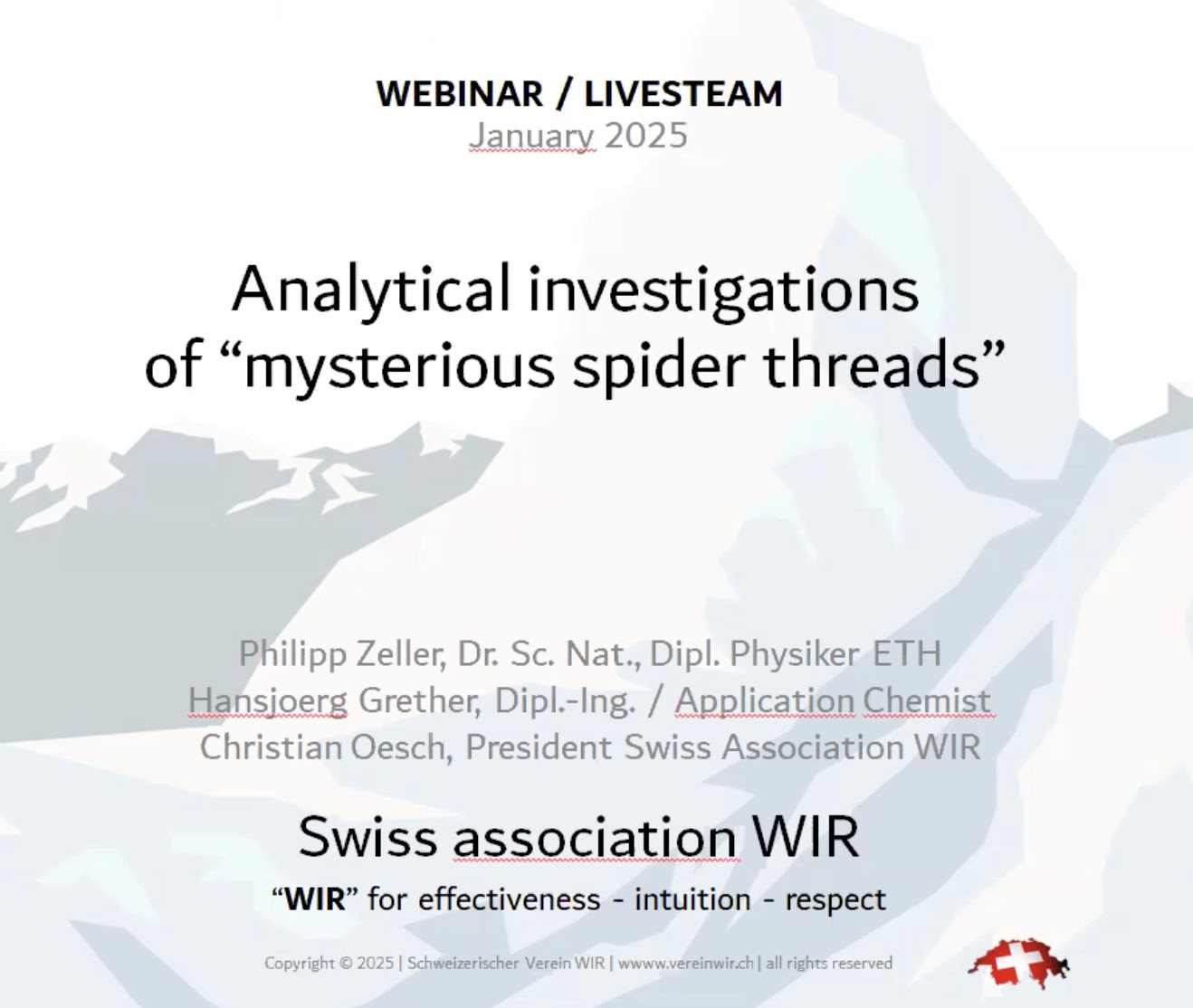 WEBINAR / LIVESTEAM
January 2025

Analytical investigations of “mysterious spider threads”

Philipp Zeller, Dr. Sc. Nat., Dipl. Physiker ETH
Hansjoerg Grether, Dipl.-Ing. / Application Chemist
Christian Oesch, President Swiss Association WIR

Swiss association WIR
“WIR” for effectiveness - intuition - respect

Copyright © 2025 | Schweizerischer Verein WIR | wwww.vereinwir.ch | all rights reserved